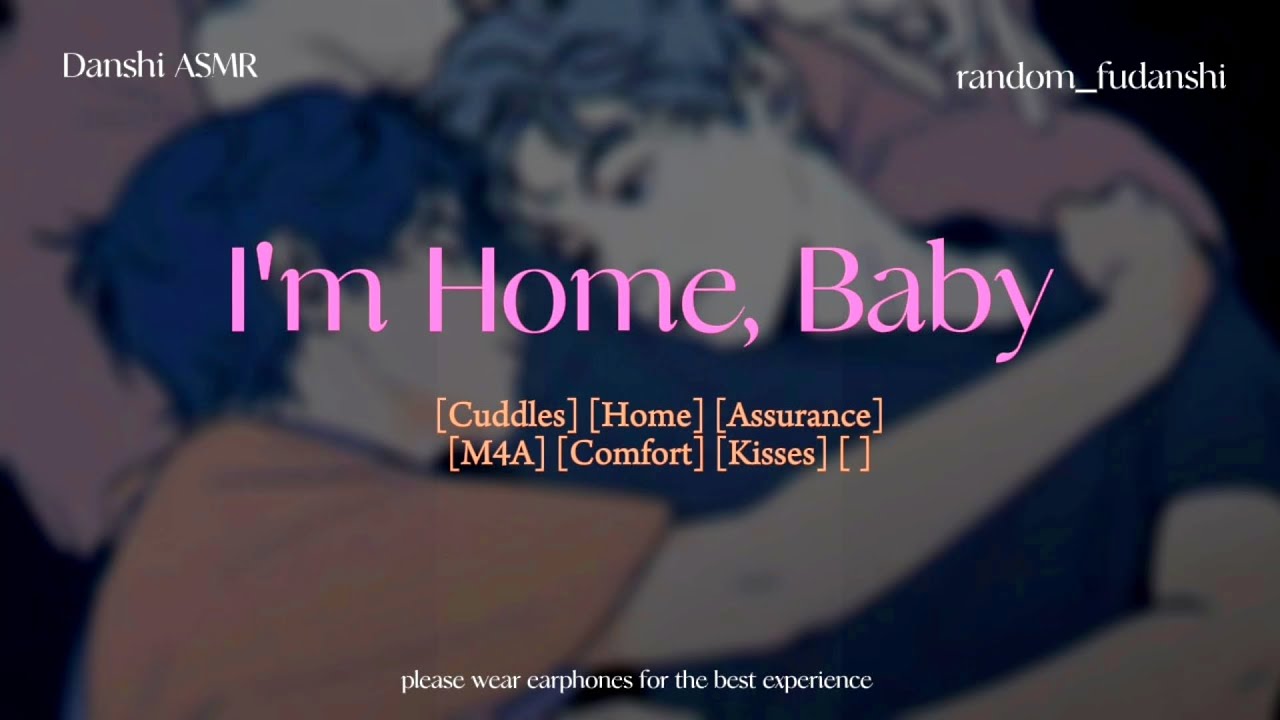 Danshi ASMR

random_fudanshi

I'm Home, Baby

[Cuddles] [Home] [Assurance]
[M4A] [Comfort] [Kisses] [ ]

please wear earphones for the best experience